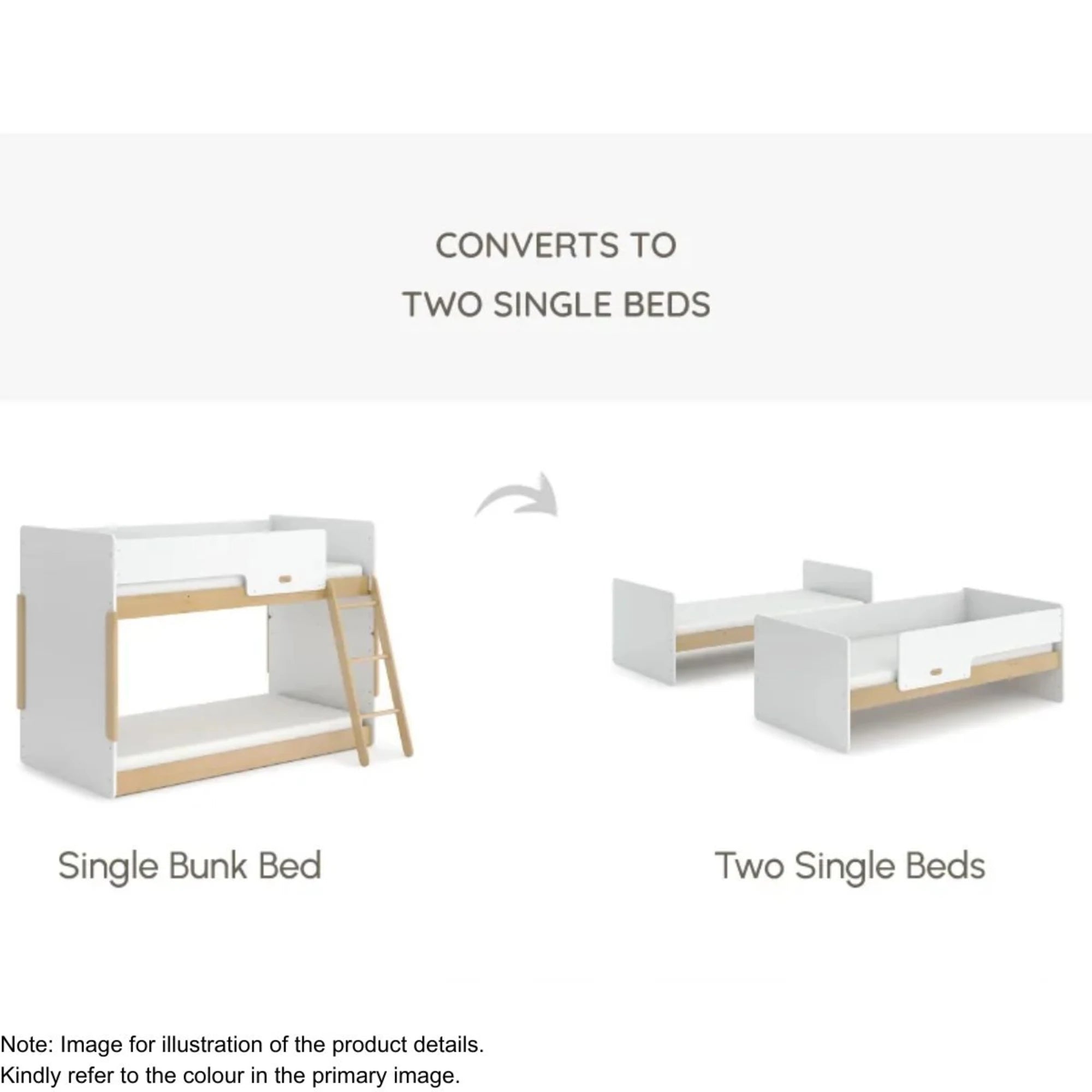 CONVERTS TO
TWO SINGLE BEDS

Single Bunk Bed

Two Single Beds

Note: Image for illustration of the product details.
Kindly refer to the colour in the primary image.